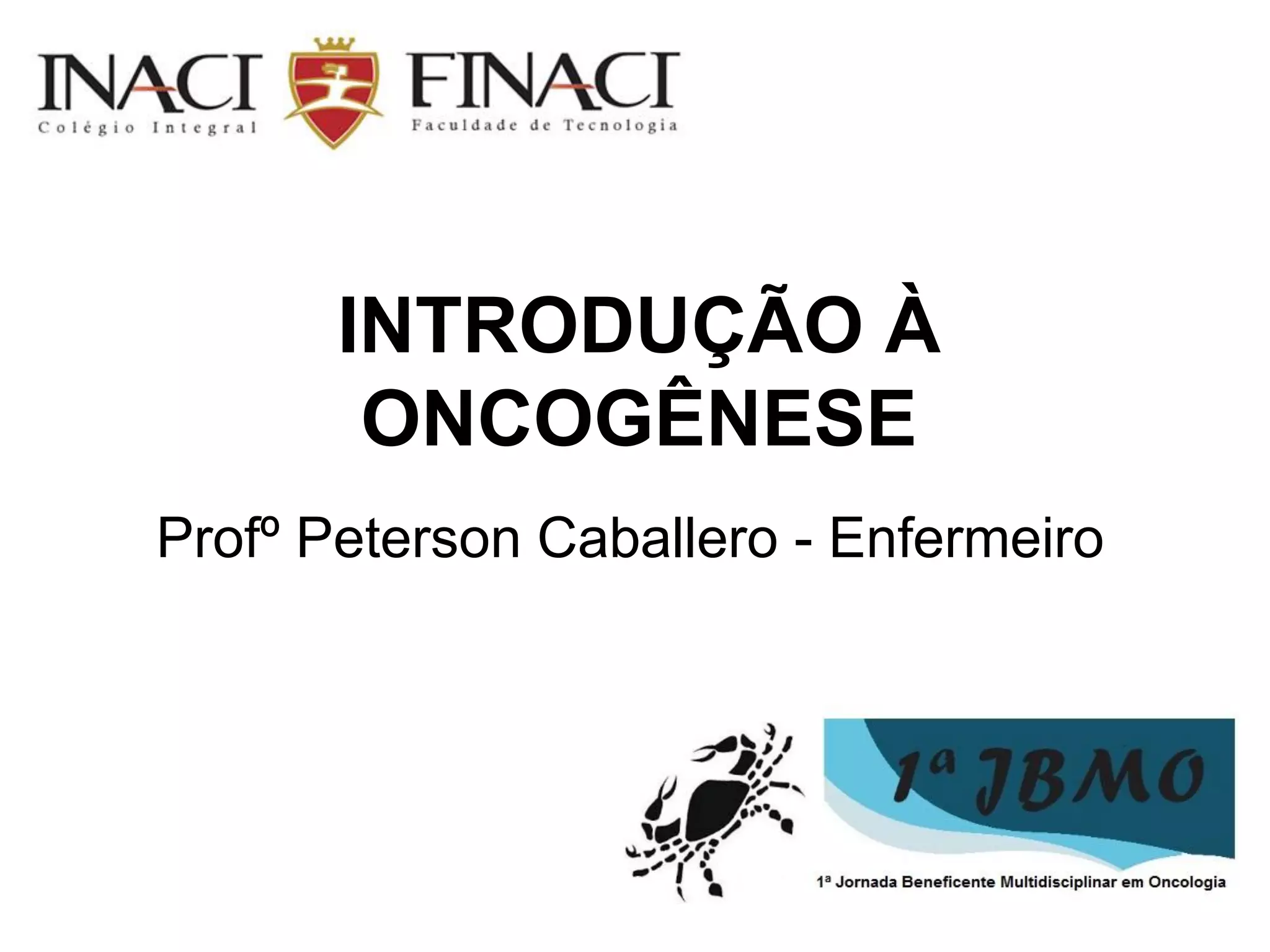 INACI
Colégio Integral

FINACI
Faculdade de Tecnologia

INTRODUÇÃO À ONCOGÊNESE

Profº Peterson Caballero - Enfermeiro

1ª JBMO

1ª Jornada Beneficente Multidisciplinar em Oncologia